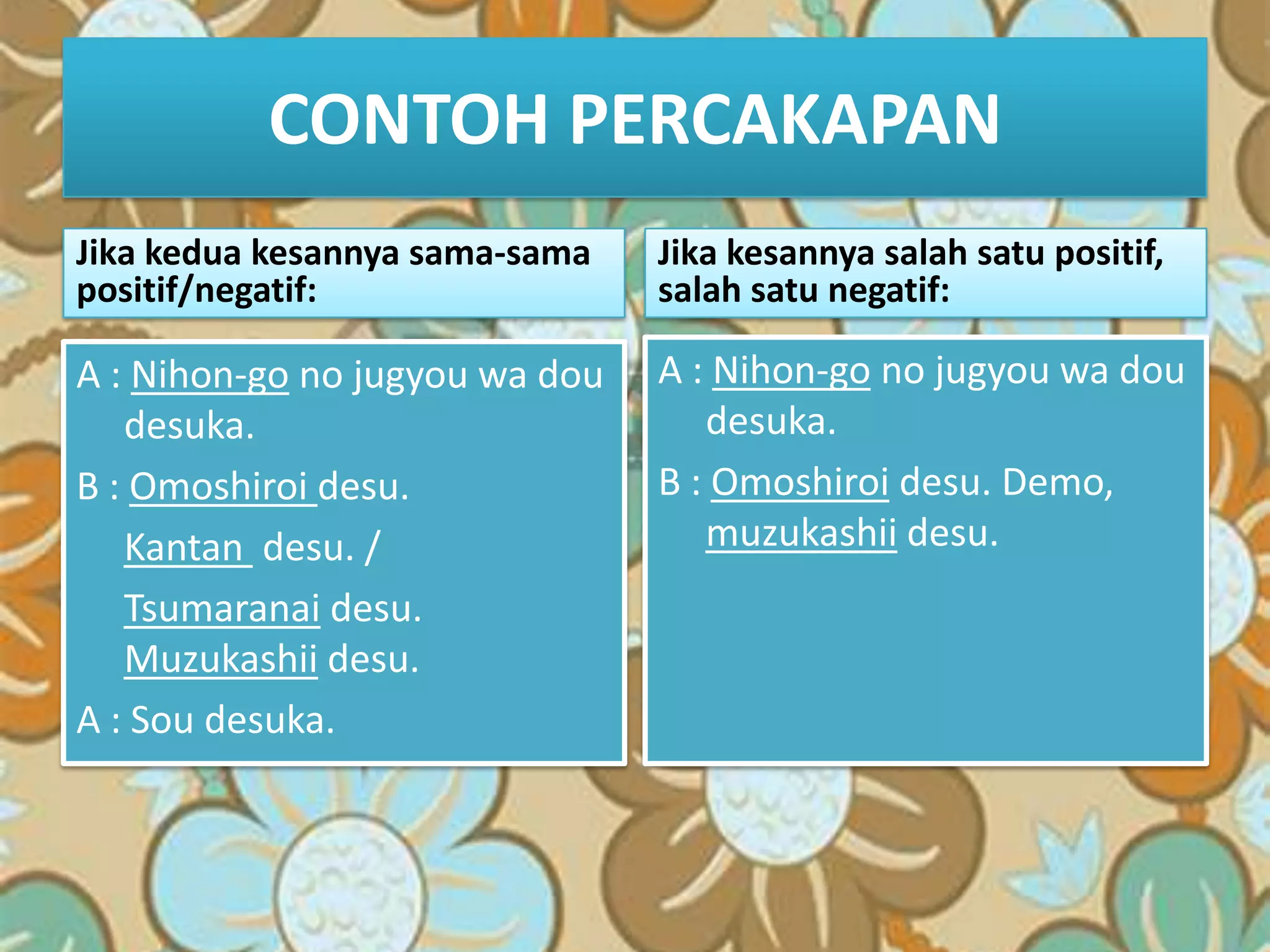 CONTOH PERCAKAPAN

Jika kedua kesannya sama-sama positif/negatif:

A : Nihon-go no jugyou wa dou desuka.

B : Omoshiroi desu.

Kantan desu. /

Tsumaranai desu.

Muzukashii desu.

A : Sou desuka.

Jika kesannya salah satu positif, salah satu negatif:

A : Nihon-go no jugyou wa dou desuka.

B : Omoshiroi desu. Demo, muzukashii desu.